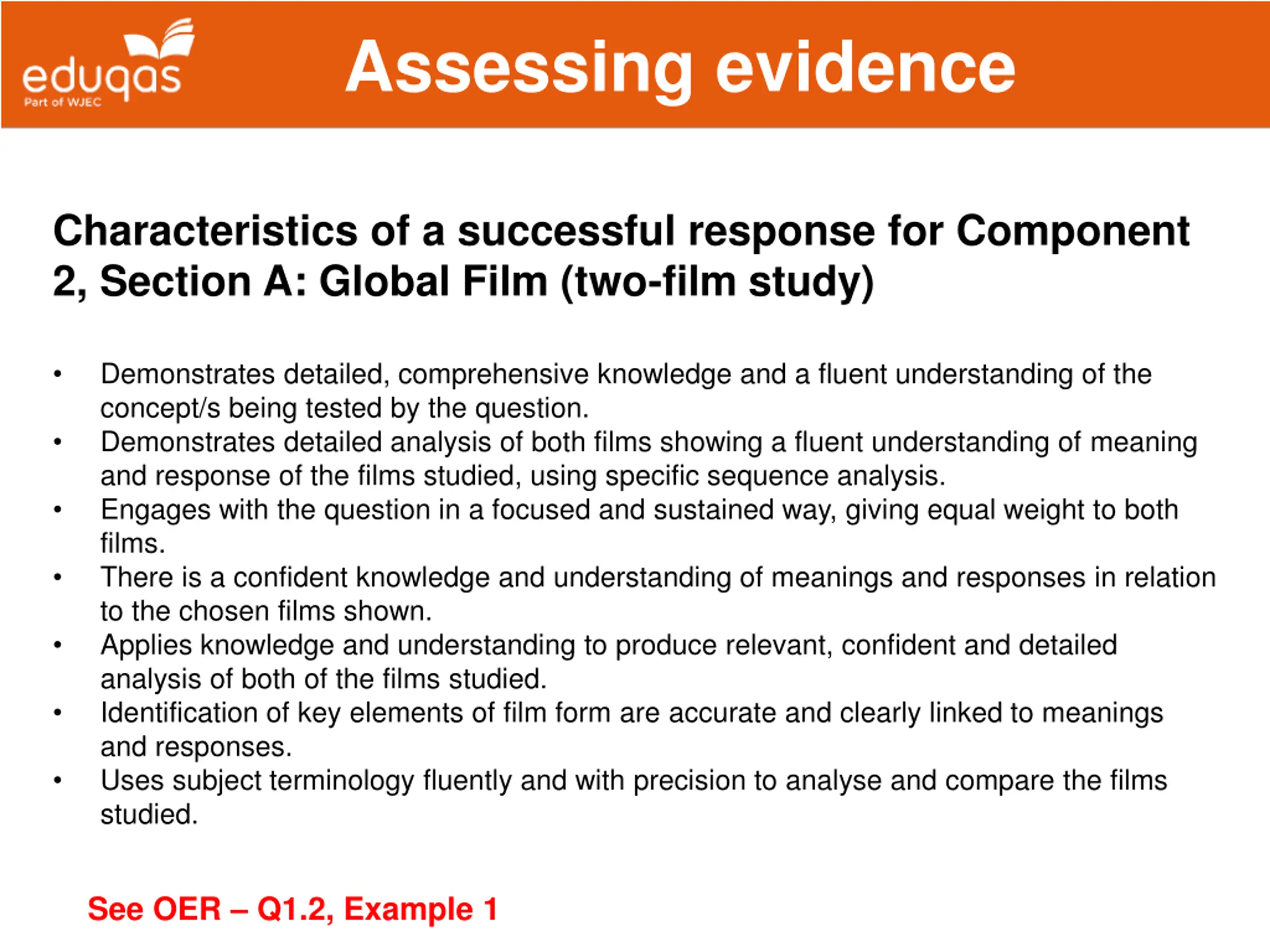 eduqas
Part of WJEC

Assessing evidence

Characteristics of a successful response for Component 2, Section A: Global Film (two-film study)

• Demonstrates detailed, comprehensive knowledge and a fluent understanding of the concept/s being tested by the question.
• Demonstrates detailed analysis of both films showing a fluent understanding of meaning and response of the films studied, using specific sequence analysis.
• Engages with the question in a focused and sustained way, giving equal weight to both films.
• There is a confident knowledge and understanding of meanings and responses in relation to the chosen films shown.
• Applies knowledge and understanding to produce relevant, confident and detailed analysis of both of the films studied.
• Identification of key elements of film form are accurate and clearly linked to meanings and responses.
• Uses subject terminology fluently and with precision to analyse and compare the films studied.

See OER – Q1.2, Example 1